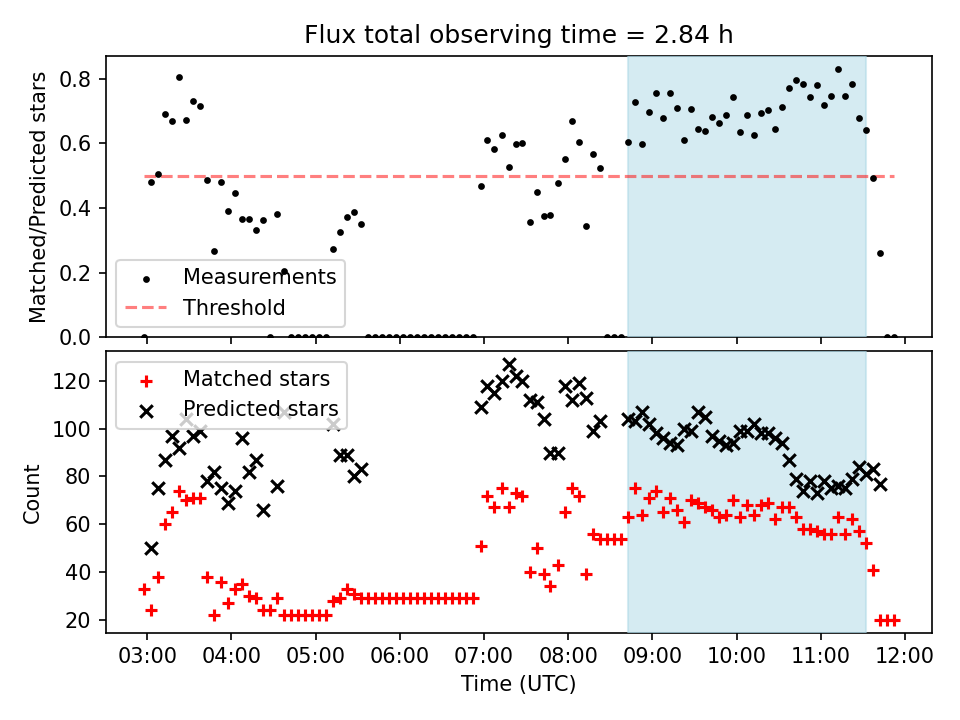 Flux total observing time = 2.84 h

Matched/Predicted stars

0.8
0.6
0.4
0.2
0.0

Measurements
Threshold

Count

120
100
80
60
40
20

Matched stars
Predicted stars

03:00 04:00 05:00 06:00 07:00 08:00 09:00 10:00 11:00 12:00

Time (UTC)